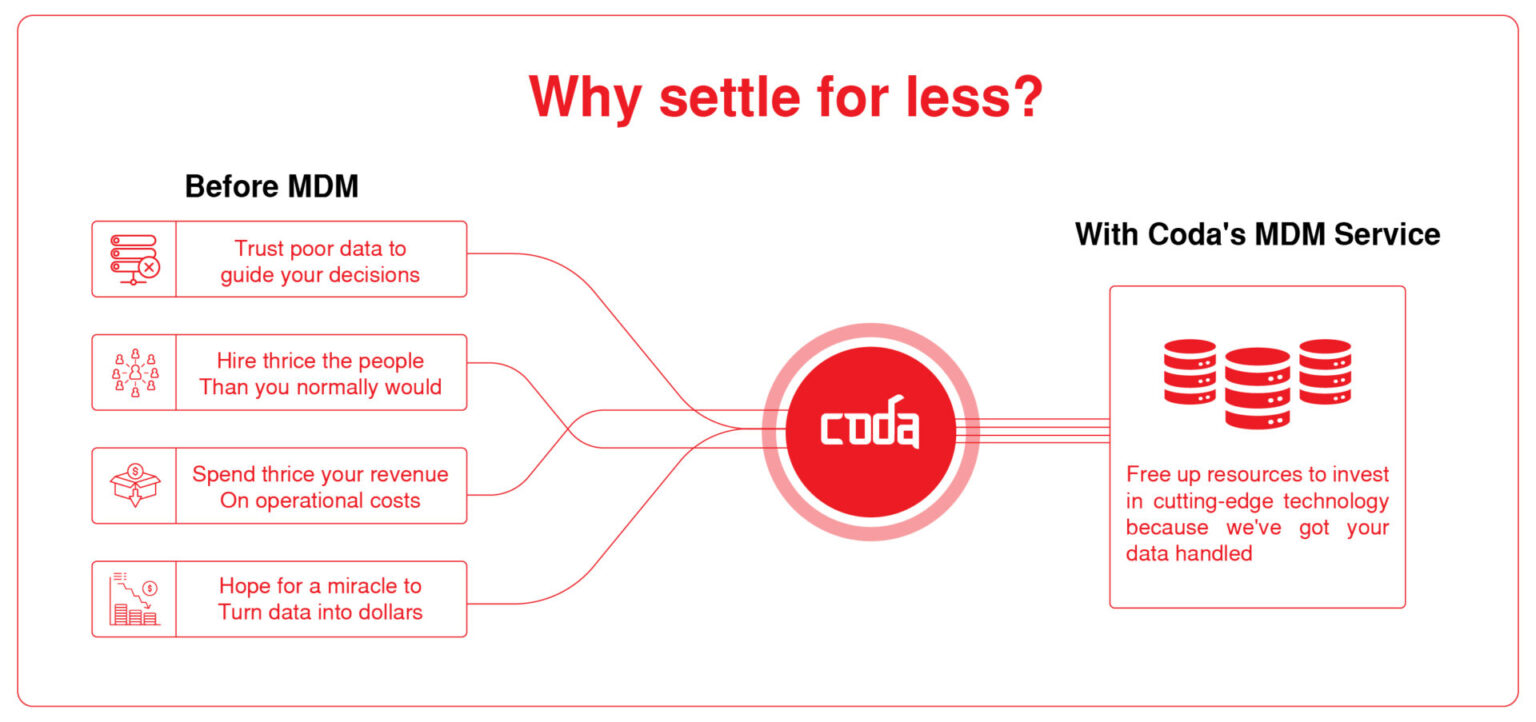 Why settle for less?

Before MDM

Trust poor data to guide your decisions

Hire thrice the people Than you normally would

Spend thrice your revenue On operational costs

Hope for a miracle to Turn data into dollars

coda

With Coda's MDM Service

Free up resources to invest in cutting-edge technology because we've got your data handled